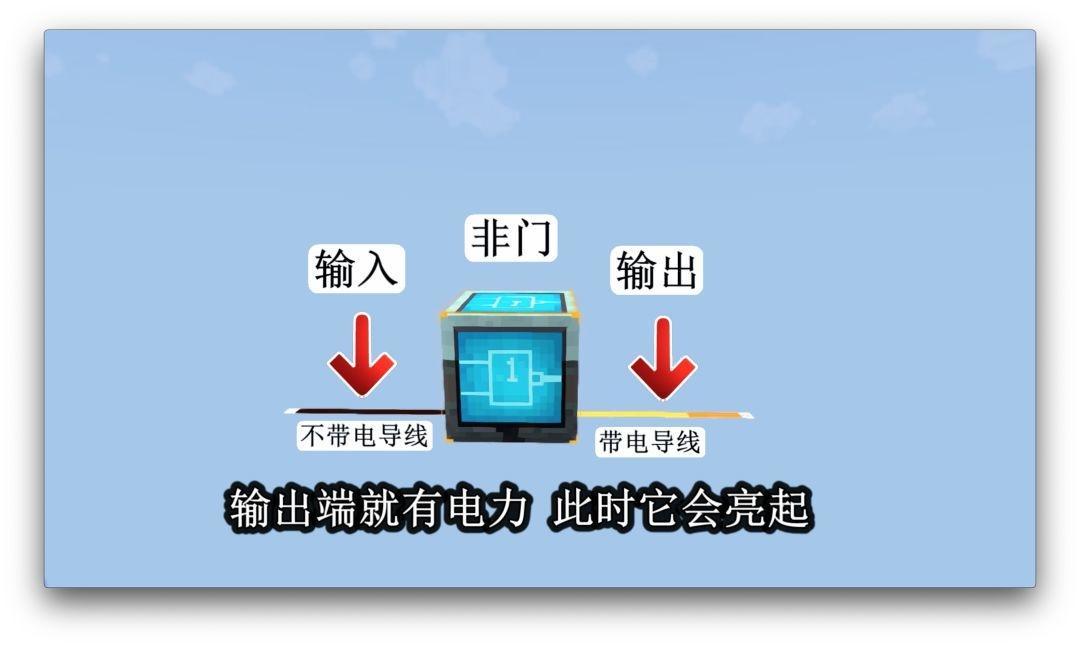 非门

输入

输出

1

不带电导线

带电导线

输出端就有电力 此时它会亮起